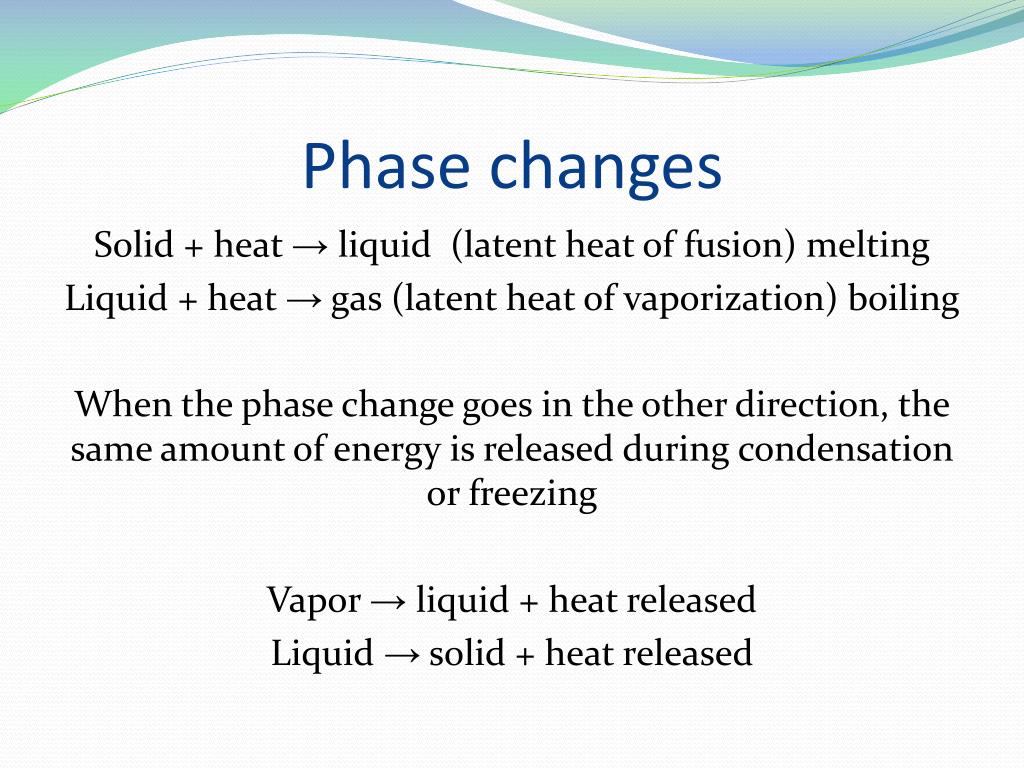 Phase changes

Solid + heat → liquid (latent heat of fusion) melting
Liquid + heat → gas (latent heat of vaporization) boiling

When the phase change goes in the other direction, the same amount of energy is released during condensation or freezing

Vapor → liquid + heat released
Liquid → solid + heat released